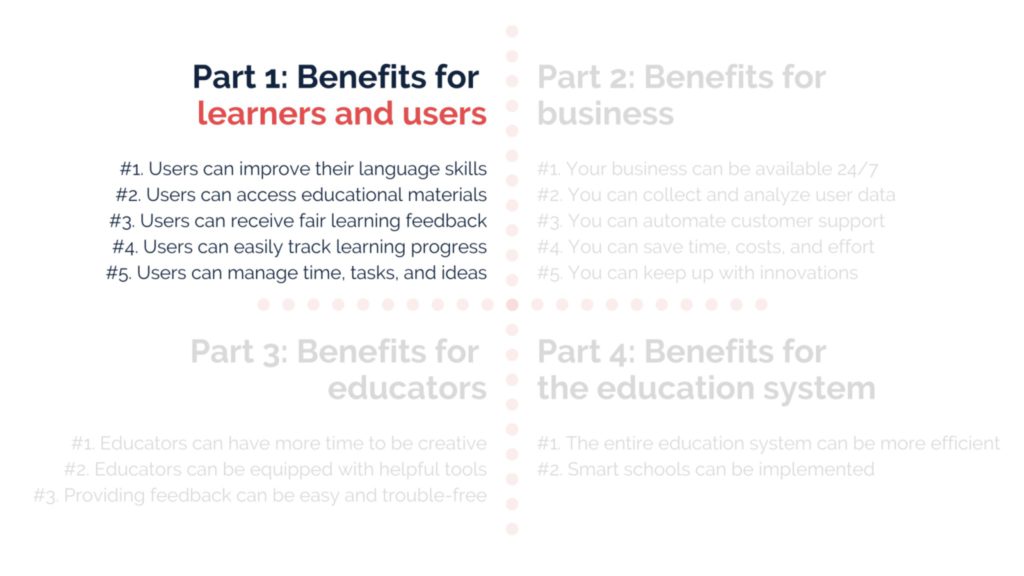 Part 1: Benefits for learners and users

#1. Users can improve their language skills
#2. Users can access educational materials
#3. Users can receive fair learning feedback
#4. Users can easily track learning progress
#5. Users can manage time, tasks, and ideas

Part 2: Benefits for business

#1. Your business can be available 24/7
#2. You can collect and analyze user data
#3. You can automate customer support
#4. You can save time, costs, and effort
#5. You can keep up with innovations

Part 3: Benefits for educators

#1. Educators can have more time to be creative
#2. Educators can be equipped with helpful tools
#3. Providing feedback can be easy and trouble-free

Part 4: Benefits for the education system

#1. The entire education system can be more efficient
#2. Smart schools can be implemented